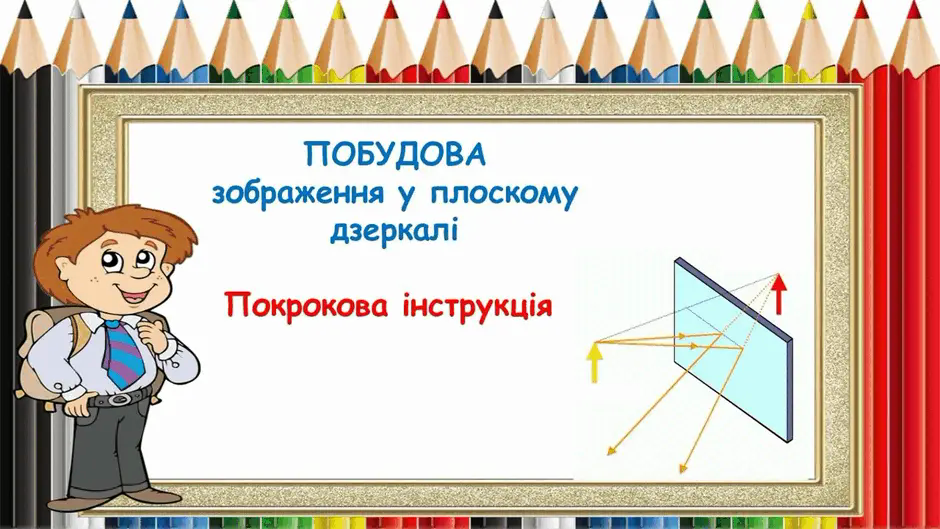 ПОБУДОВА
зображення у плоскому дзеркалі

Покрокова інструкція